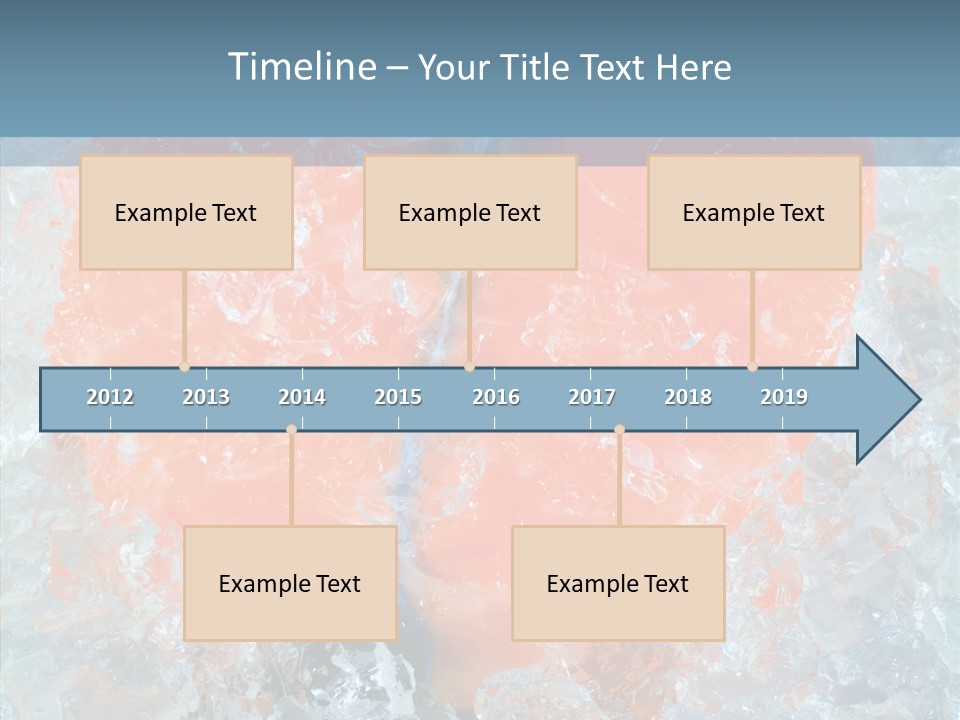 Timeline – Your Title Text Here

Example Text

Example Text

Example Text

2012 2013 2014 2015 2016 2017 2018 2019

Example Text

Example Text